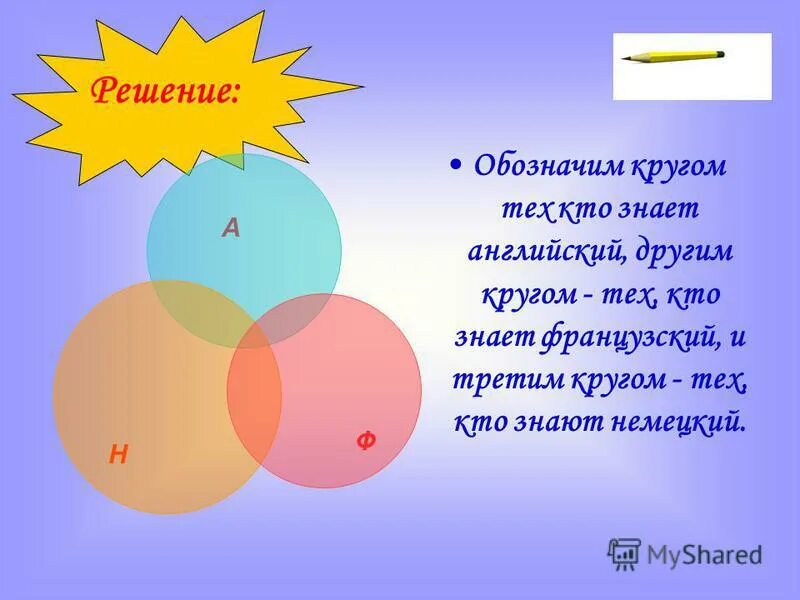 Решение:

А

Н

Ф

• Обозначим кругом тех кто знает английский, другим кругом - тех, кто знает французский, и третим кругом - тех, кто знают немецкий.

MyShared